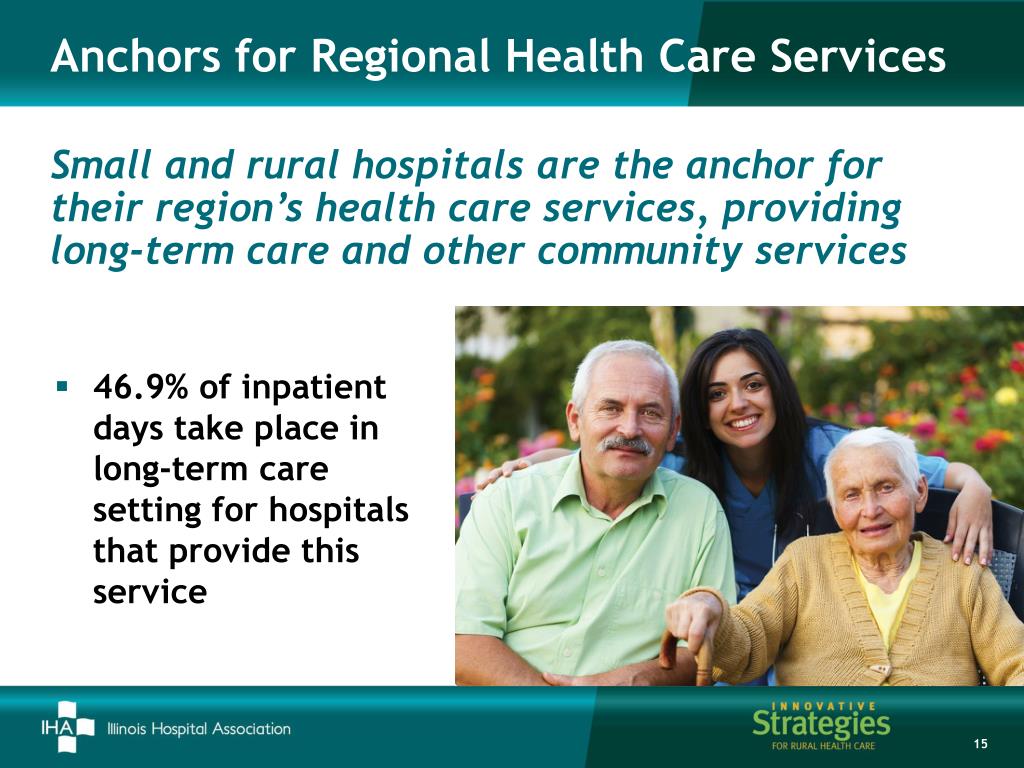 Anchors for Regional Health Care Services

Small and rural hospitals are the anchor for their region's health care services, providing long-term care and other community services

▪ 46.9% of inpatient days take place in long-term care setting for hospitals that provide this service

IHA Illinois Hospital Association

INNOVATIVE Strategies FOR RURAL HEALTH CARE

15